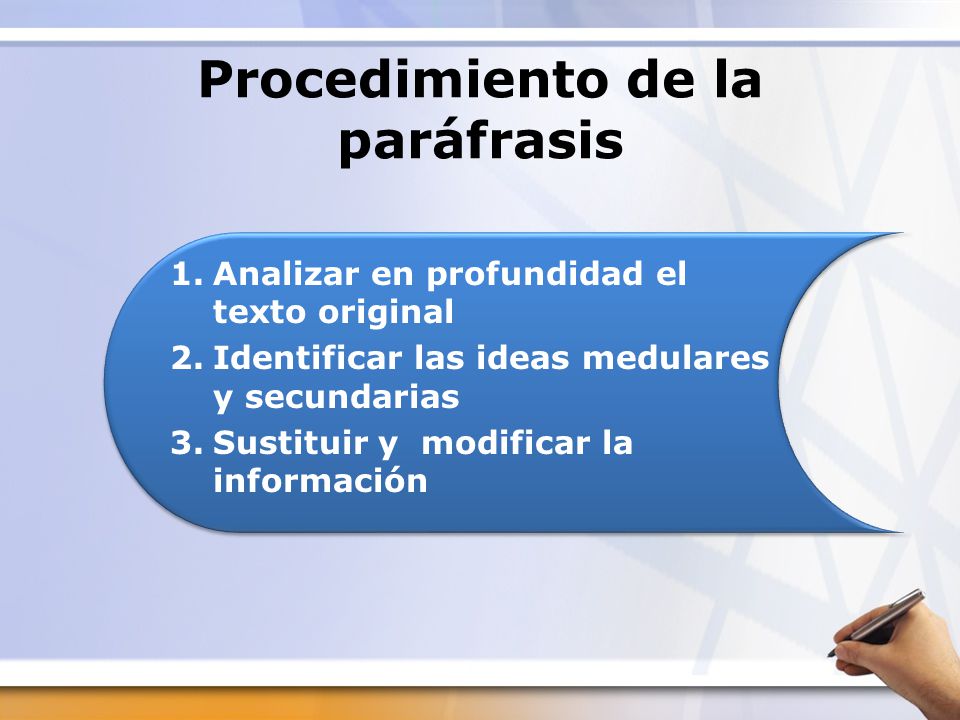 Procedimiento de la paráfrasis

1. Analizar en profundidad el texto original
2. Identificar las ideas medulares y secundarias
3. Sustituir y  modificar la información